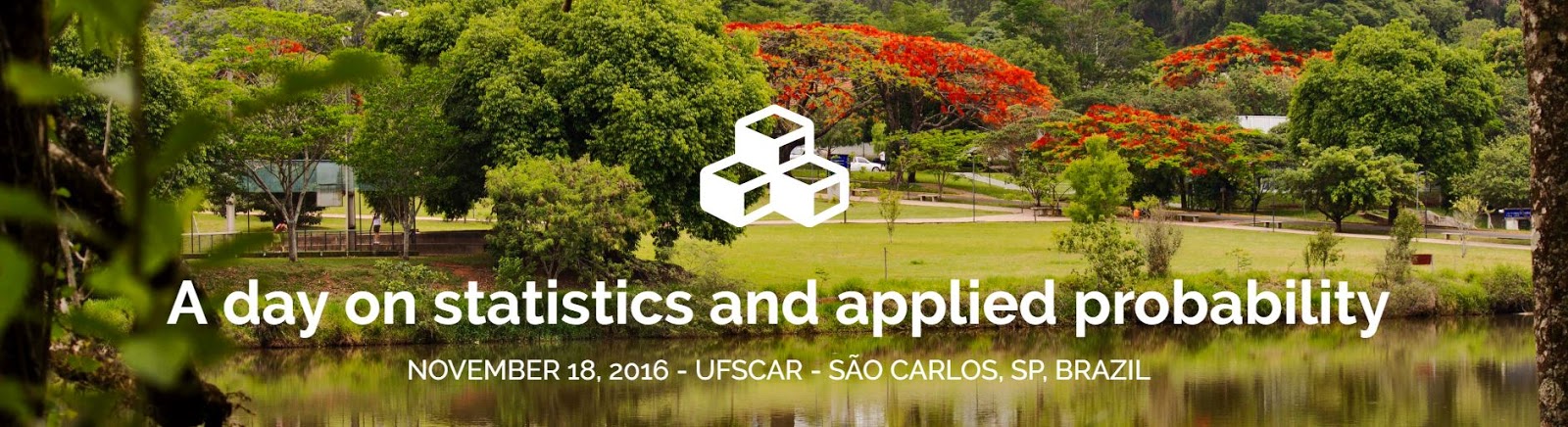 A day on statistics and applied probability

NOVEMBER 18, 2016 - UFSCAR - SÃO CARLOS, SP, BRAZIL